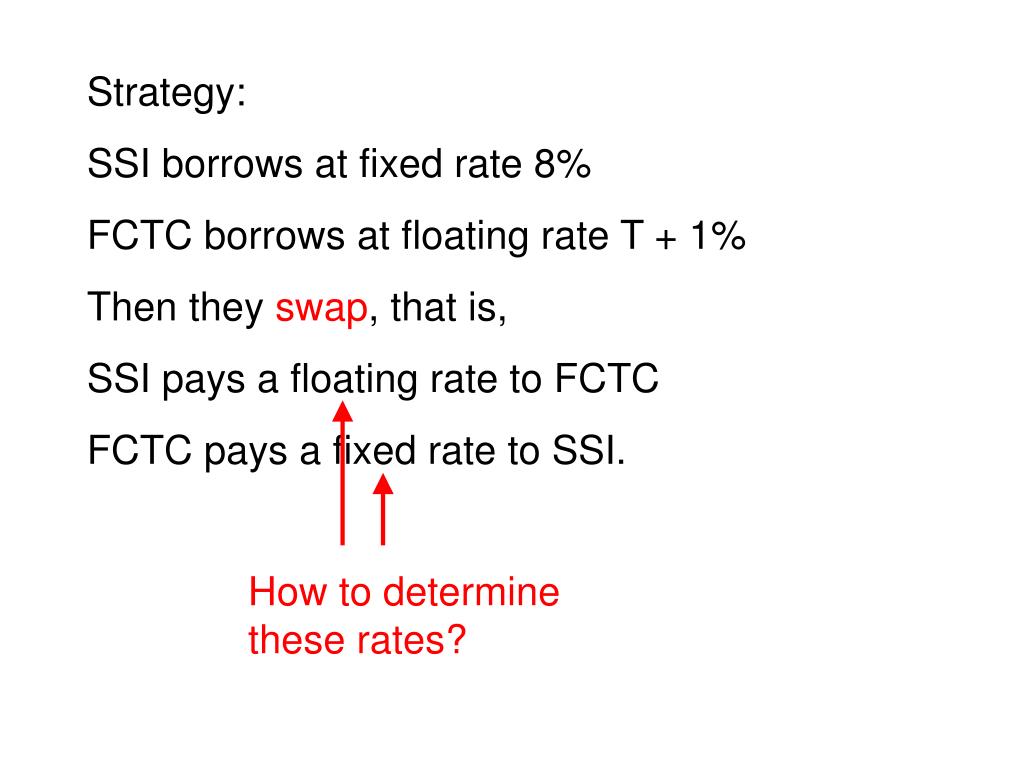 Strategy:

SSI borrows at fixed rate 8%

FCTC borrows at floating rate T + 1%

Then they swap, that is,

SSI pays a floating rate to FCTC

FCTC pays a fixed rate to SSI.

How to determine these rates?